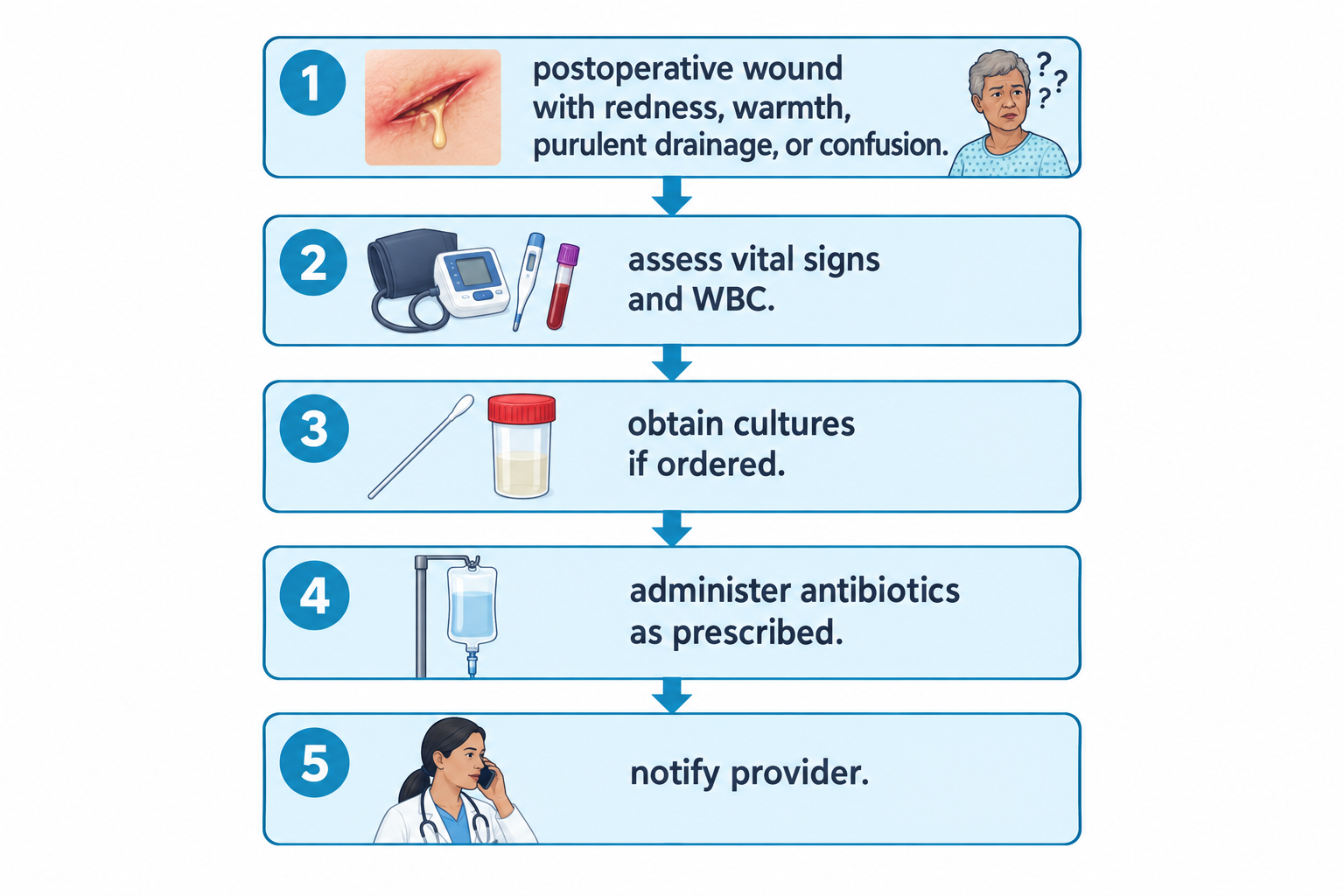 1
postoperative wound with redness, warmth, purulent drainage, or confusion.
???

2
assess vital signs and WBC.

3
obtain cultures if ordered.

4
administer antibiotics as prescribed.

5
notify provider.